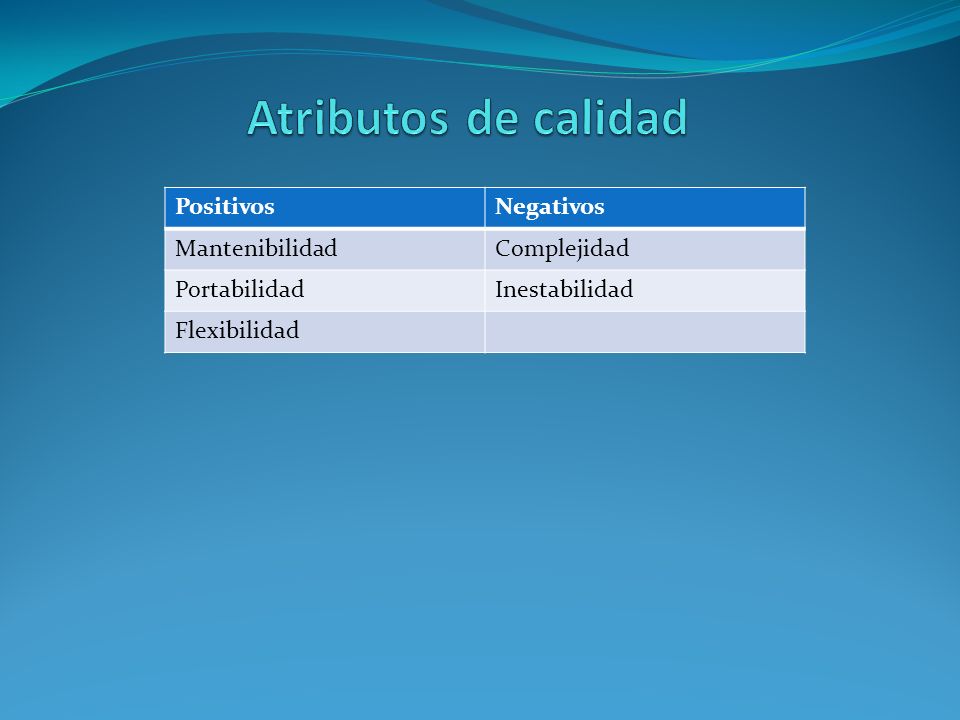 Atributos de calidad

| Positivos | Negativos |
|---|---|
| Mantenibilidad | Complejidad |
| Portabilidad | Inestabilidad |
| Flexibilidad | |